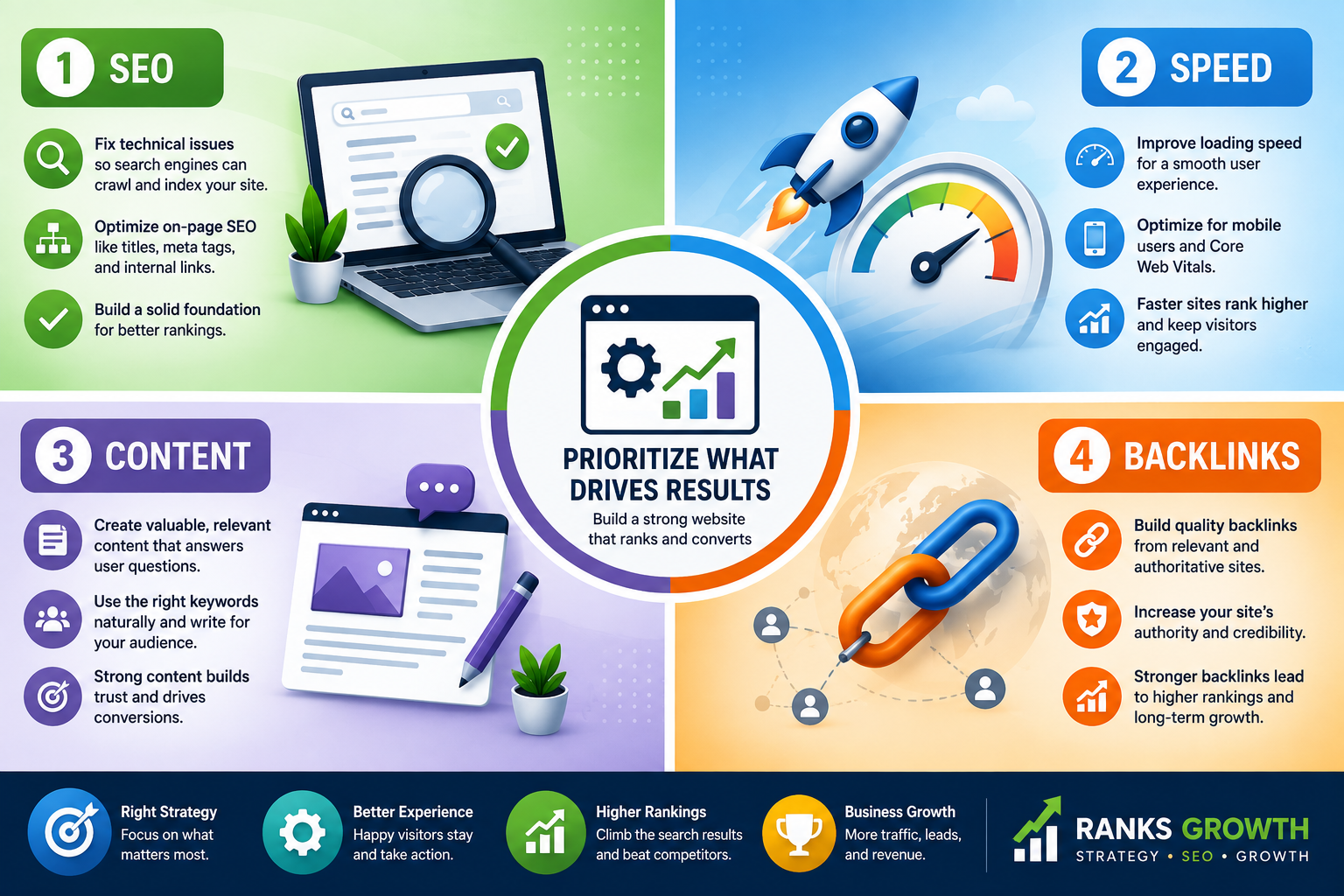 1 SEO

Fix technical issues so search engines can crawl and index your site.

Optimize on-page SEO like titles, meta tags, and internal links.

Build a solid foundation for better rankings.

2 SPEED

Improve loading speed for a smooth user experience.

Optimize for mobile users and Core Web Vitals.

Faster sites rank higher and keep visitors engaged.

PRIORITIZE WHAT DRIVES RESULTS

Build a strong website that ranks and converts

3 CONTENT

Create valuable, relevant content that answers user questions.

Use the right keywords naturally and write for your audience.

Strong content builds trust and drives conversions.

4 BACKLINKS

Build quality backlinks from relevant and authoritative sites.

Increase your site's authority and credibility.

Stronger backlinks lead to higher rankings and long-term growth.

Right Strategy
Focus on what matters most.

Better Experience
Happy visitors stay and take action.

Higher Rankings
Climb the search results and beat competitors.

Business Growth
More traffic, leads, and revenue.

RANKS GROWTH
STRATEGY • SEO • GROWTH